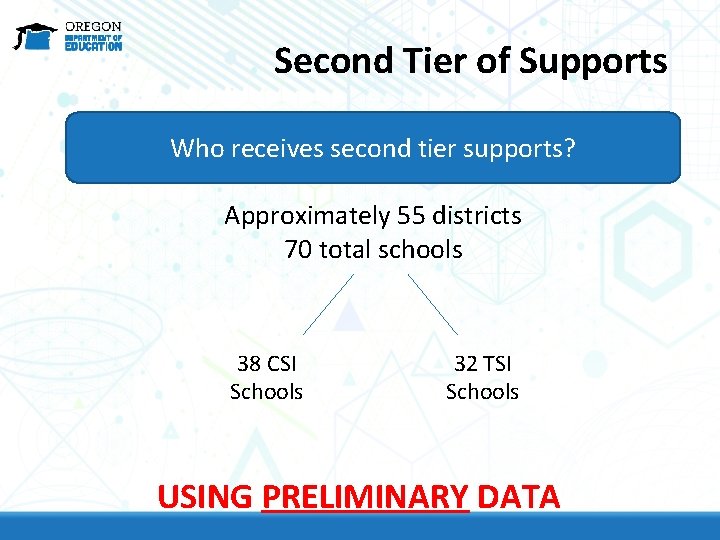 OREGON
DEPARTMENT OF
EDUCATION

Second Tier of Supports

Who receives second tier supports?

Approximately 55 districts
70 total schools

38 CSI
Schools

32 TSI
Schools

USING PRELIMINARY DATA